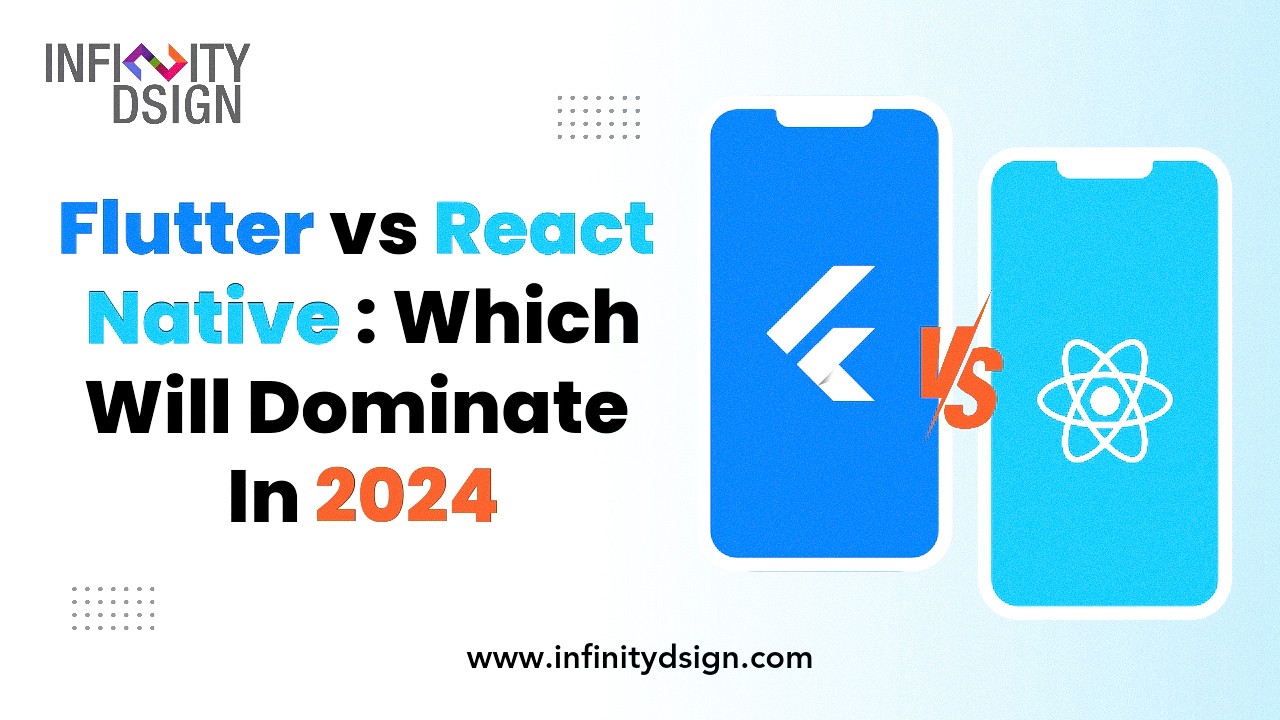 INFINITY DSIGN

Flutter vs React Native : Which Will Dominate In 2024

VS

www.infinitydsign.com